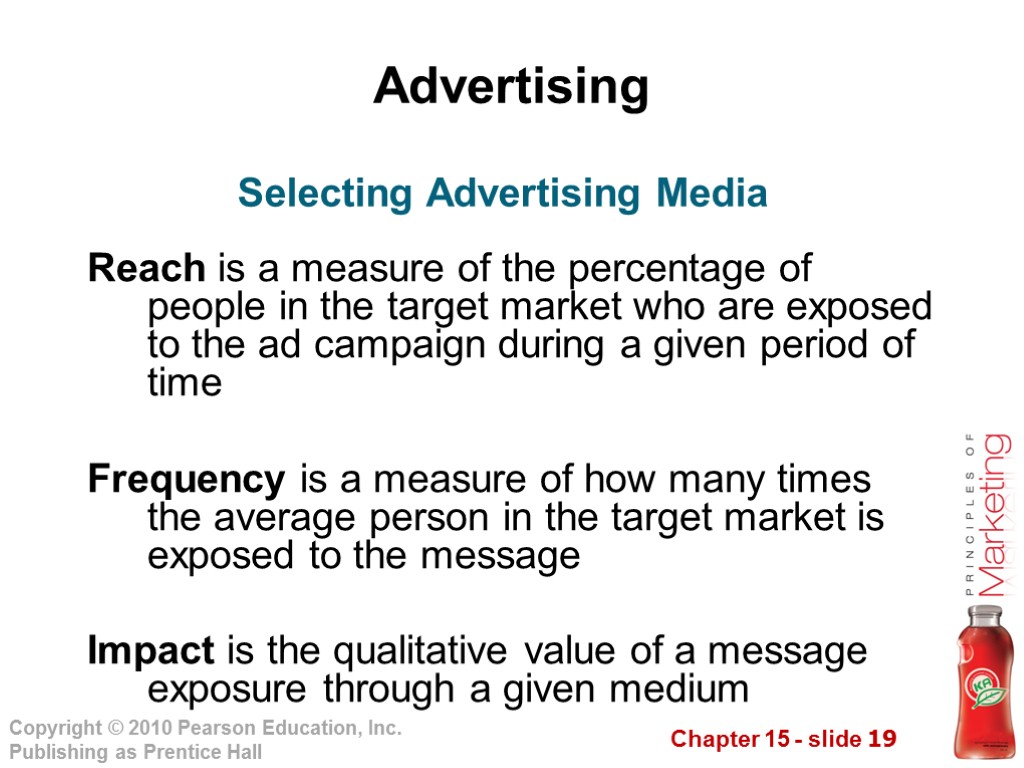 Advertising

Selecting Advertising Media

Reach is a measure of the percentage of people in the target market who are exposed to the ad campaign during a given period of time

Frequency is a measure of how many times the average person in the target market is exposed to the message

Impact is the qualitative value of a message exposure through a given medium

PRINCIPLES OF Marketing

Copyright © 2010 Pearson Education, Inc. Publishing as Prentice Hall

Chapter 15 - slide 19